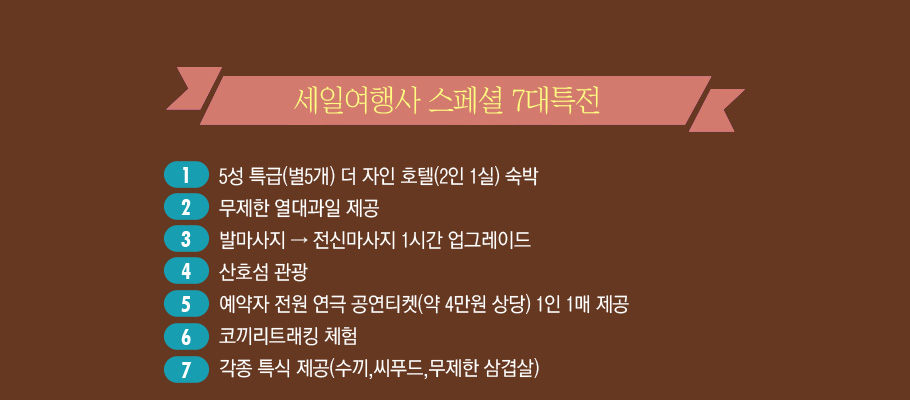 세일여행사 스페셜 7대특전

1 5성 특급(별5개) 더 자인 호텔(2인 1실) 숙박
2 무제한 열대과일 제공
3 발마사지 → 전신마사지 1시간 업그레이드
4 산호섬 관광
5 예약자 전원 연극 공연티켓(약 4만원 상당) 1인 1매 제공
6 코끼리트래킹 체험
7 각종 특식 제공(수끼,씨푸드,무제한 삼겹살)